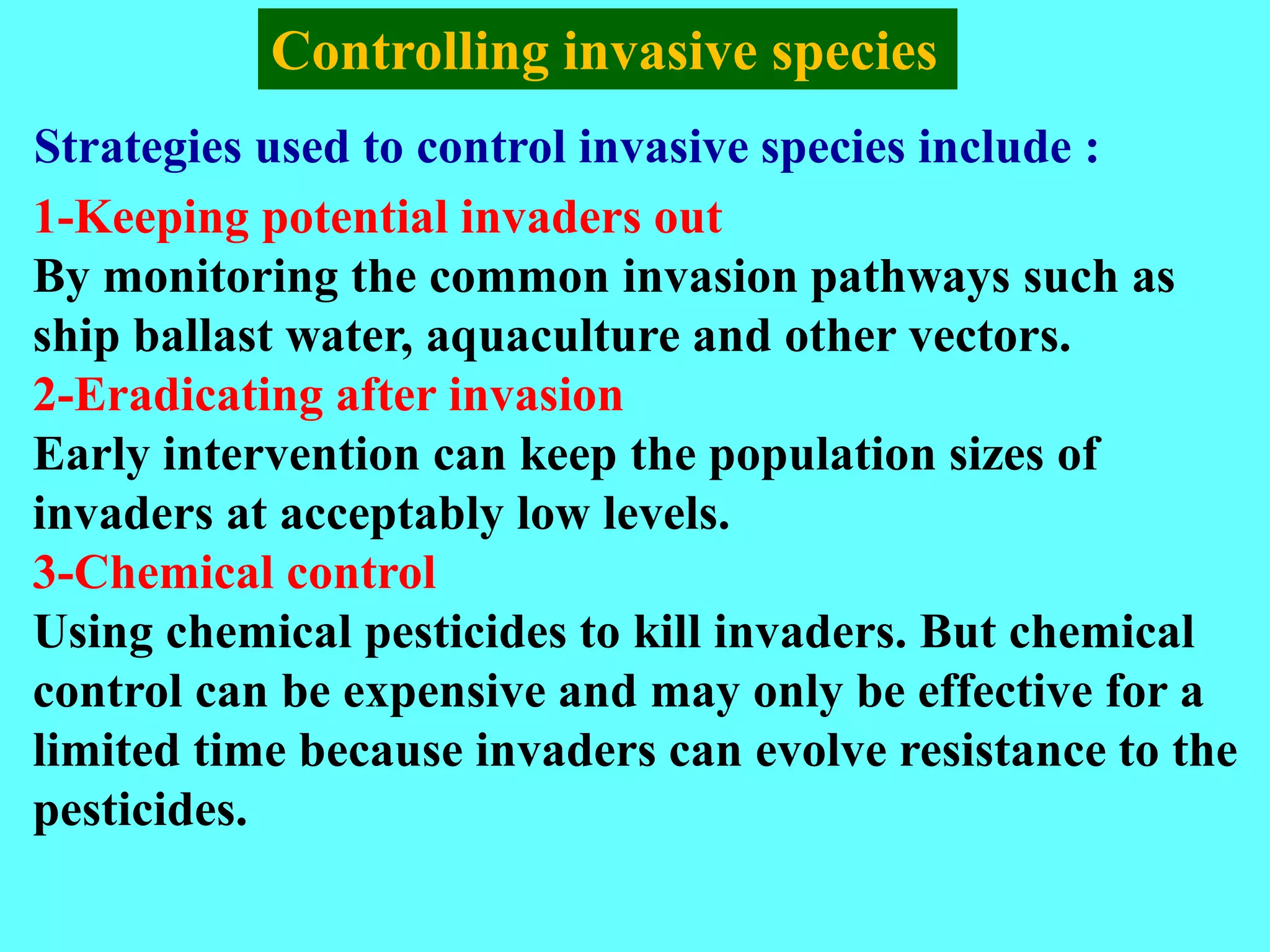 Controlling invasive species

Strategies used to control invasive species include :

1-Keeping potential invaders out

By monitoring the common invasion pathways such as ship ballast water, aquaculture and other vectors.

2-Eradicating after invasion

Early intervention can keep the population sizes of invaders at acceptably low levels.

3-Chemical control

Using chemical pesticides to kill invaders. But chemical control can be expensive and may only be effective for a limited time because invaders can evolve resistance to the pesticides.